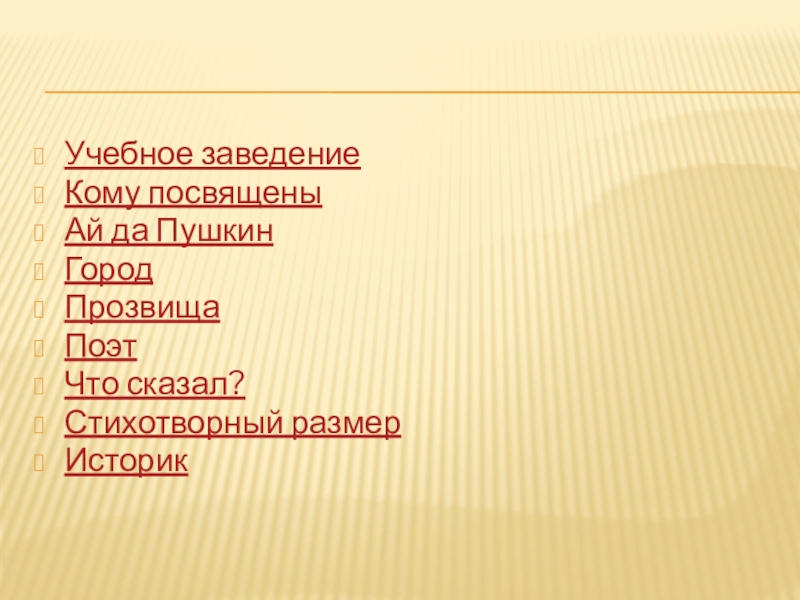 Учебное заведение
Кому посвящены
Ай да Пушкин
Город
Прозвища
Поэт
Что сказал?
Стихотворный размер
Историк